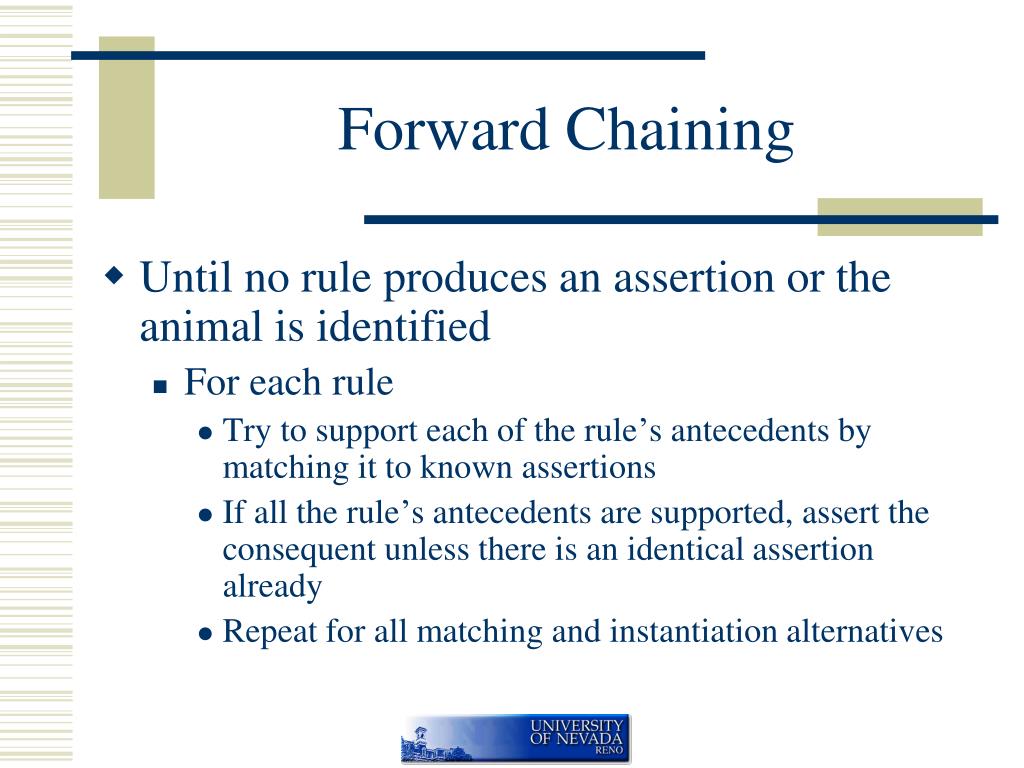 Forward Chaining

Until no rule produces an assertion or the animal is identified

For each rule

Try to support each of the rule’s antecedents by matching it to known assertions

If all the rule’s antecedents are supported, assert the consequent unless there is an identical assertion already

Repeat for all matching and instantiation alternatives

UNIVERSITY OF NEVADA RENO